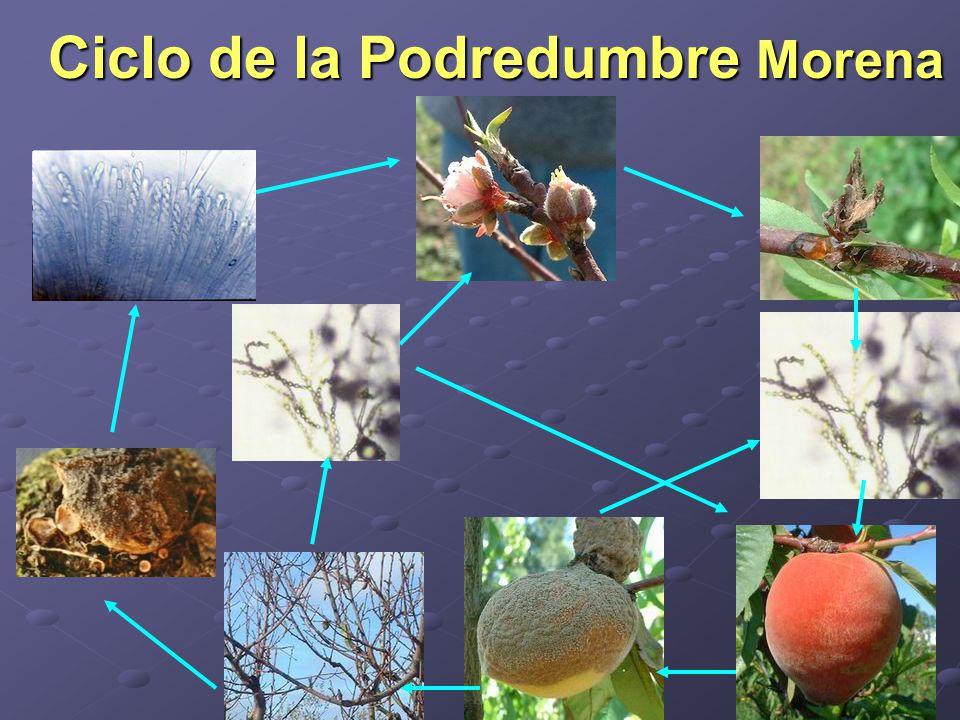 Ciclo de la Podredumbre Morena